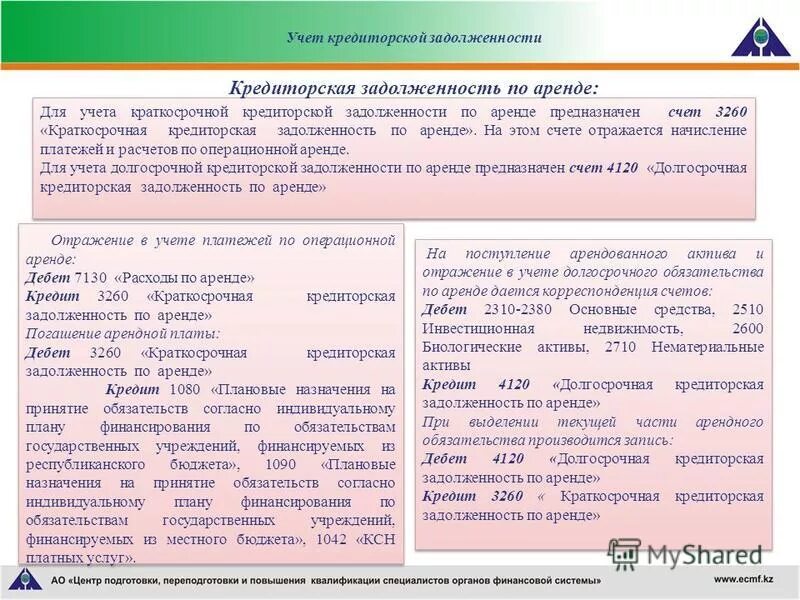 Учет кредиторской задолженности

Кредиторская задолженность по аренде:

Для учета краткосрочной кредиторской задолженности по аренде предназначен счет 3260 «Краткосрочная кредиторская задолженность по аренде». На этом счете отражается начисление платежей и расчетов по операционной аренде.
Для учета долгосрочной кредиторской задолженности по аренде предназначен счет 4120 «Долгосрочная кредиторская задолженность по аренде»

Отражение в учете платежей по операционной аренде:
Дебет 7130 «Расходы по аренде»
Кредит 3260 «Краткосрочная кредиторская задолженность по аренде»
Погашение арендной платы:
Дебет 3260 «Краткосрочная кредиторская задолженность по аренде»
Кредит 1080 «Плановые назначения на принятие обязательств согласно индивидуальному плану финансирования по обязательствам государственных учреждений, финансируемых из республиканского бюджета», 1090 «Плановые назначения на принятие обязательств согласно индивидуальному плану финансирования по обязательствам государственных учреждений, финансируемых из местного бюджета», 1042 «КСН платных услуг».

На поступление арендованного актива и отражение в учете долгосрочного обязательства по аренде дается корреспонденция счетов:
Дебет 2310-2380 Основные средства, 2510 Инвестиционная недвижимость, 2600 Биологические активы, 2710 Нематериальные активы
Кредит 4120 «Долгосрочная кредиторская задолженность по аренде»
При выделении текущей части арендного обязательства производится запись:
Дебет 4120 «Долгосрочная кредиторская задолженность по аренде»
Кредит 3260 « Краткосрочная кредиторская задолженность по аренде»

MyShared

АО «Центр подготовки, переподготовки и повышения квалификации специалистов органов финансовой системы»
www.ecmf.kz